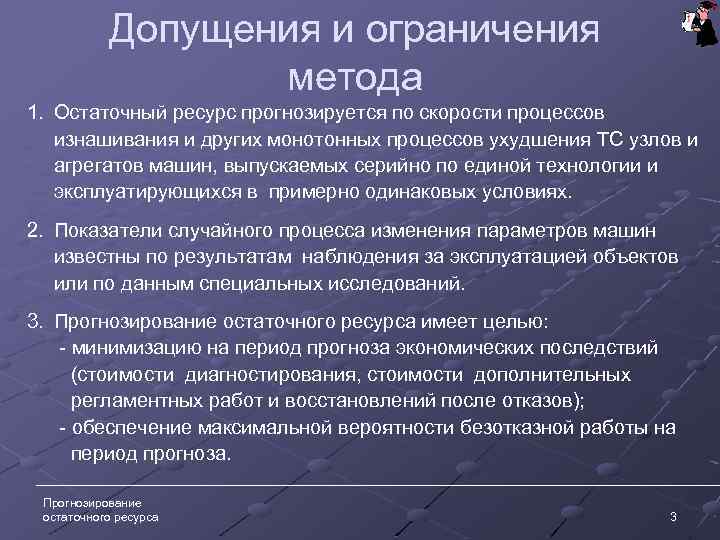 Допущения и ограничения метода

1. Остаточный ресурс прогнозируется по скорости процессов изнашивания и других монотонных процессов ухудшения ТС узлов и агрегатов машин, выпускаемых серийно по единой технологии и эксплуатирующихся в примерно одинаковых условиях.

2. Показатели случайного процесса изменения параметров машин известны по результатам наблюдения за эксплуатацией объектов или по данным специальных исследований.

3. Прогнозирование остаточного ресурса имеет целью:
- минимизацию на период прогноза экономических последствий (стоимости диагностирования, стоимости дополнительных регламентных работ и восстановлений после отказов);
- обеспечение максимальной вероятности безотказной работы на период прогноза.

Прогнозирование остаточного ресурса

3